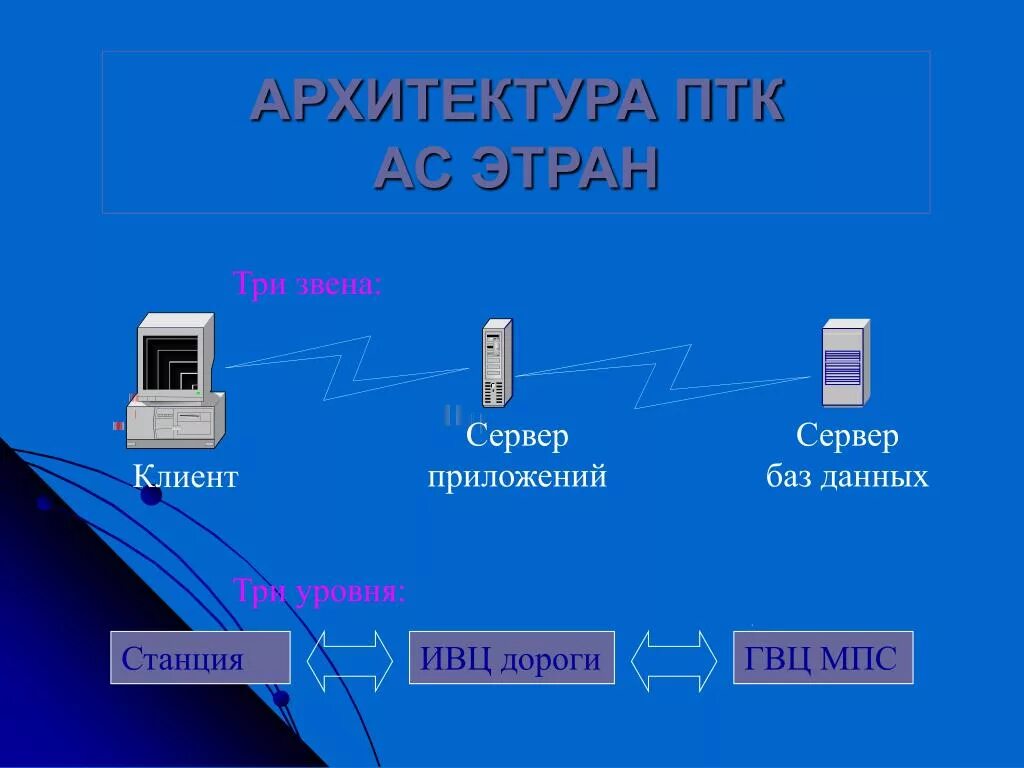 АРХИТЕКТУРА ПТК
АС ЭТРАН

Три звена:

Клиент

Сервер приложений

Сервер баз данных

Три уровня:

Станция

ИВЦ дороги

ГВЦ МПС